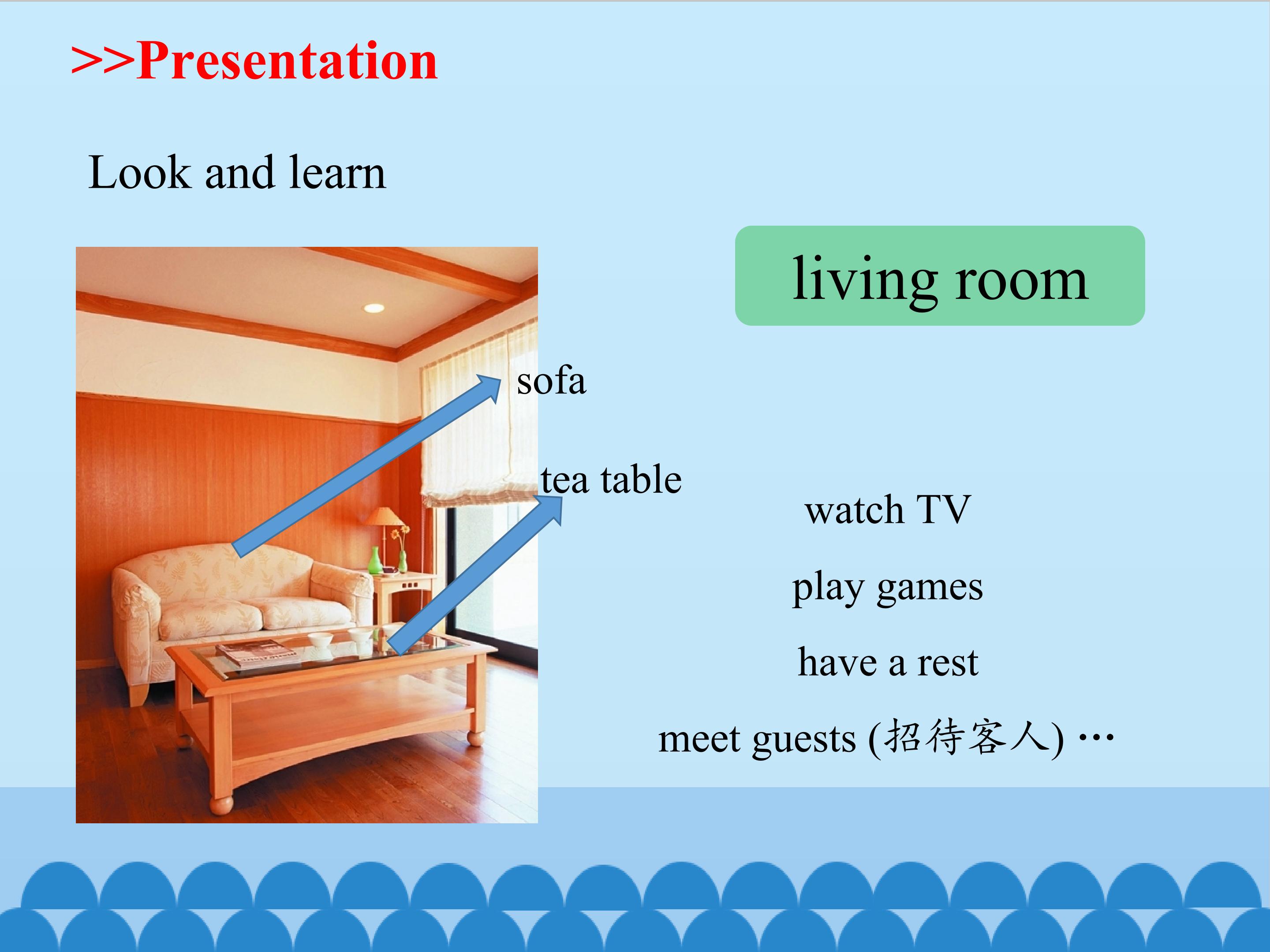 >>Presentation

Look and learn

living room

sofa

tea table

watch TV

play games

have a rest

meet guests (招待客人) …